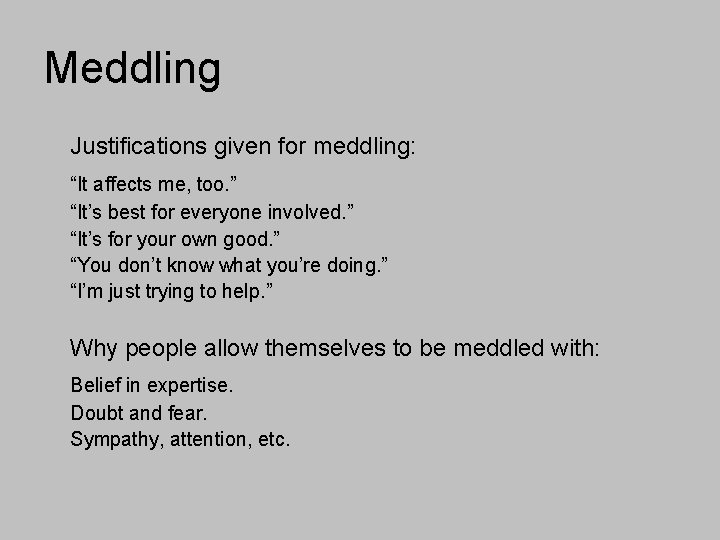 Meddling

Justifications given for meddling:

“It affects me, too.”
“It’s best for everyone involved.”
“It’s for your own good.”
“You don’t know what you’re doing.”
“I’m just trying to help.”

Why people allow themselves to be meddled with:

Belief in expertise.
Doubt and fear.
Sympathy, attention, etc.